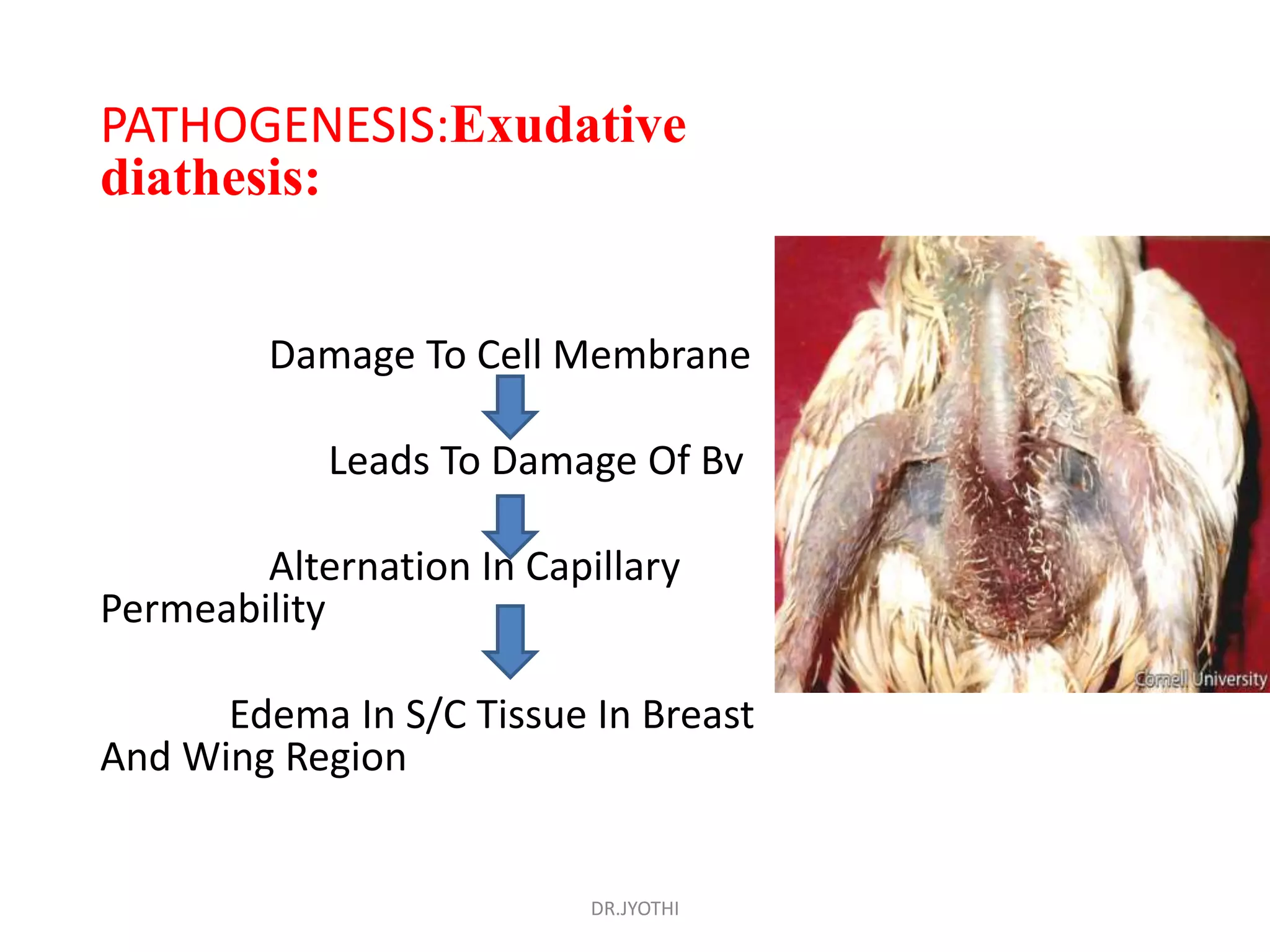 PATHOGENESIS:Exudative diathesis:

Damage To Cell Membrane

Leads To Damage Of Bv

Alternation In Capillary Permeability

Edema In S/C Tissue In Breast And Wing Region

Cornell University

DR.JYOTHI